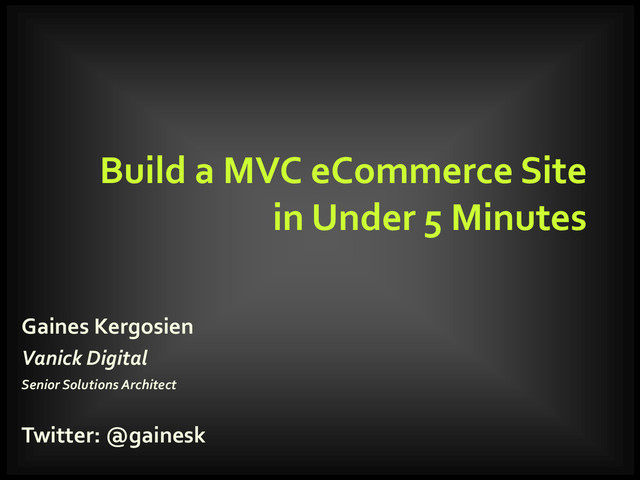 Build a MVC eCommerce Site in Under 5 Minutes

Gaines Kergosien
Vanick Digital
Senior Solutions Architect

Twitter: @gainesk